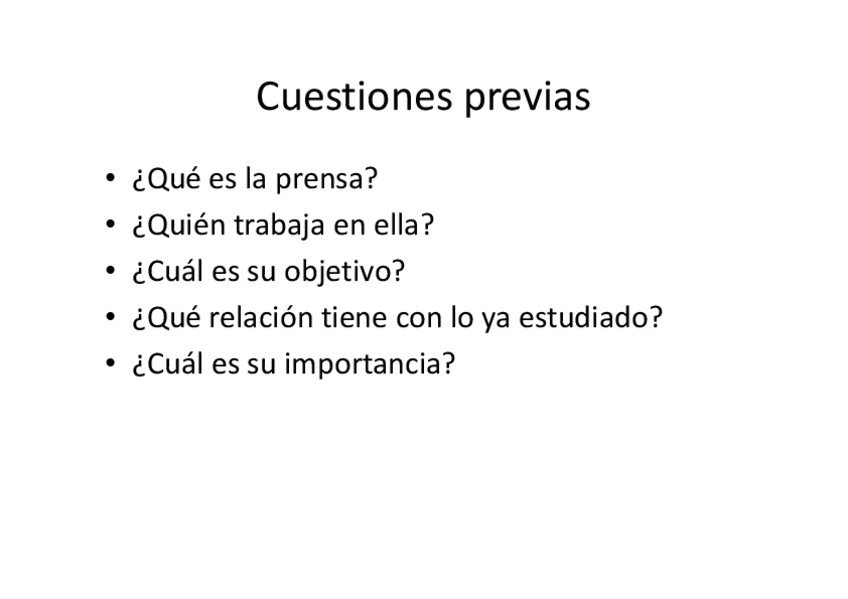 Cuestiones previas

• ¿Qué es la prensa?
• ¿Quién trabaja en ella?
• ¿Cuál es su objetivo?
• ¿Qué relación tiene con lo ya estudiado?
• ¿Cuál es su importancia?